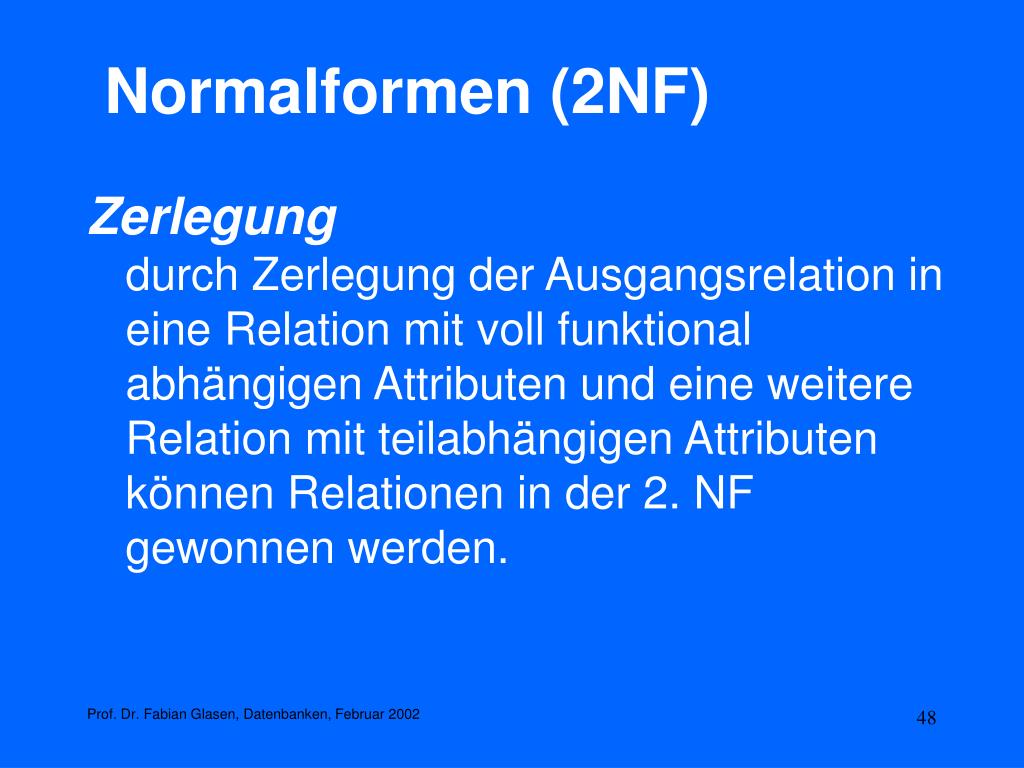 Normalformen (2NF)

Zerlegung

durch Zerlegung der Ausgangsrelation in eine Relation mit voll funktional abhängigen Attributen und eine weitere Relation mit teilabhängigen Attributen können Relationen in der 2. NF gewonnen werden.

Prof. Dr. Fabian Glasen, Datenbanken, Februar 2002

48